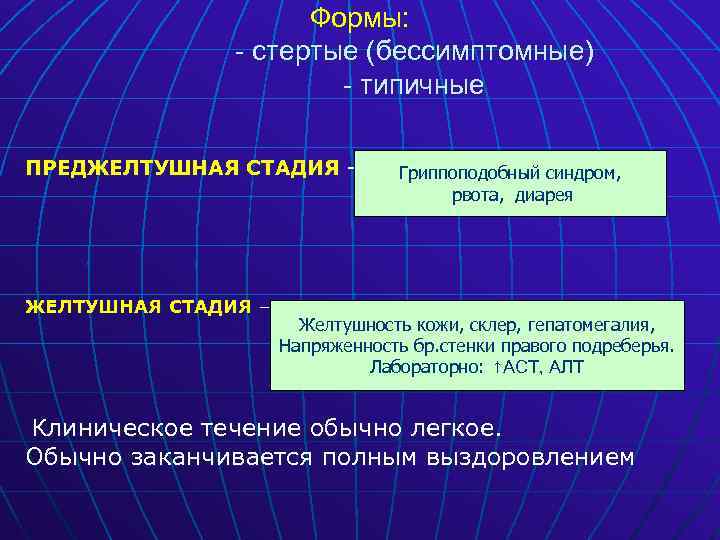 Формы:
- стертые (бессимптомные)
- типичные

ПРЕДЖЕЛТУШНАЯ СТАДИЯ –

Гриппоподобный синдром, рвота, диарея

ЖЕЛТУШНАЯ СТАДИЯ –

Желтушность кожи, склер, гепатомегалия, Напряженность бр.стенки правого подреберья. Лабораторно: ↑АСТ, АЛТ

Клиническое течение обычно легкое.
Обычно заканчивается полным выздоровлением